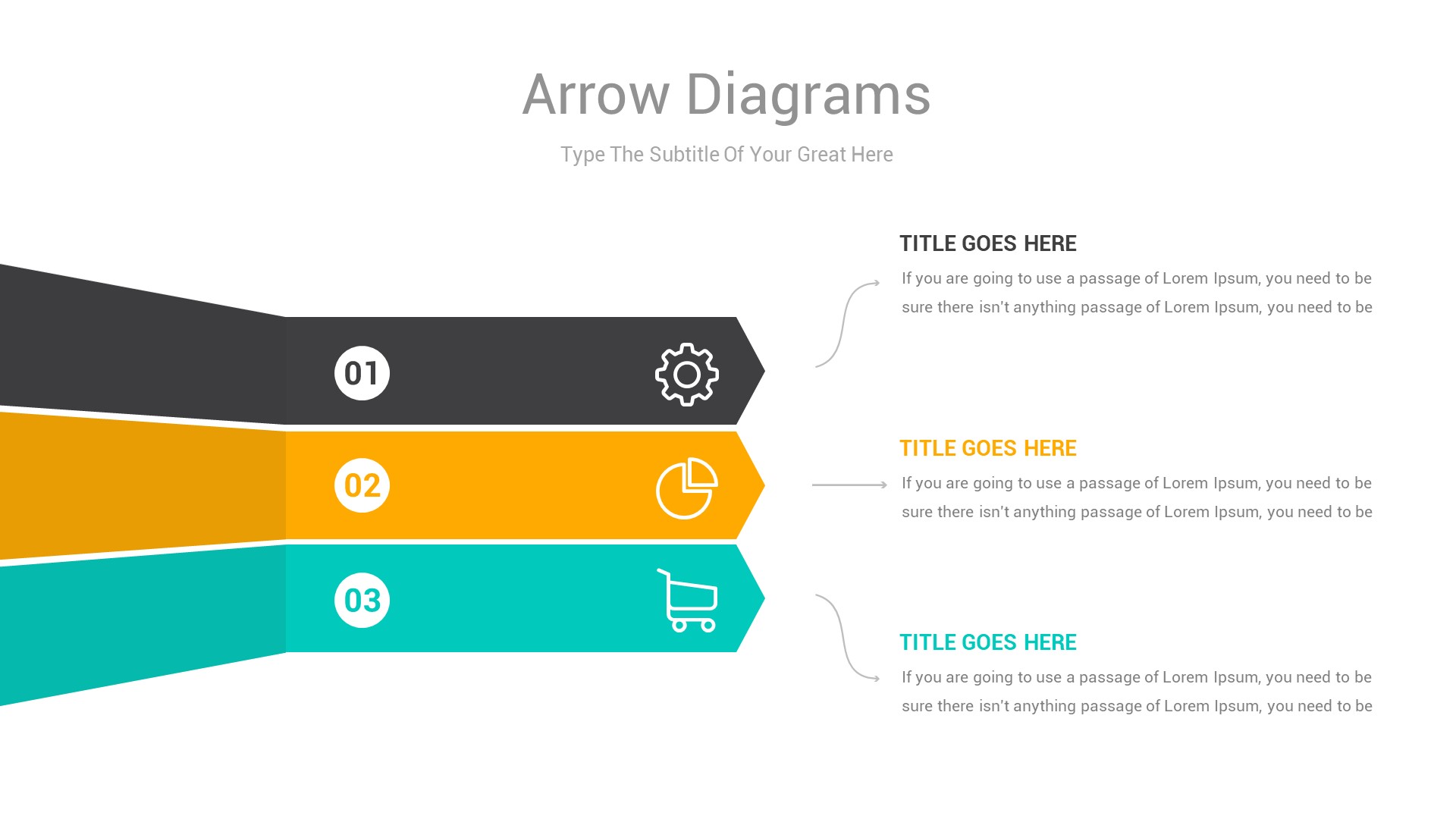 Arrow Diagrams

Type The Subtitle Of Your Great Here

01

02

03

TITLE GOES HERE

If you are going to use a passage of Lorem Ipsum, you need to be sure there isn't anything passage of Lorem Ipsum, you need to be

TITLE GOES HERE

If you are going to use a passage of Lorem Ipsum, you need to be sure there isn't anything passage of Lorem Ipsum, you need to be

TITLE GOES HERE

If you are going to use a passage of Lorem Ipsum, you need to be sure there isn't anything passage of Lorem Ipsum, you need to be